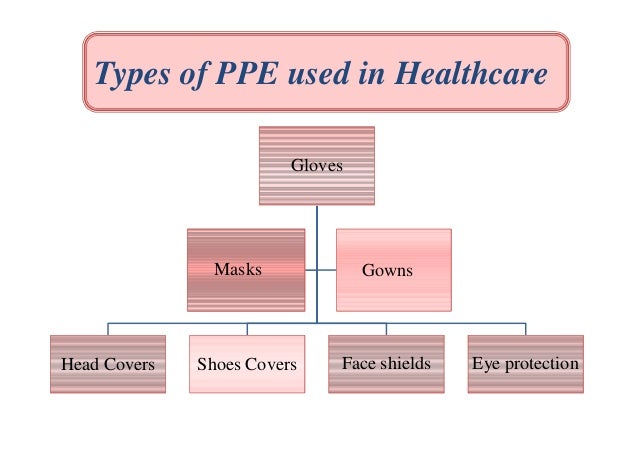 Types of PPE used in Healthcare

Gloves

Masks

Gowns

Head Covers

Shoes Covers

Face shields

Eye protection